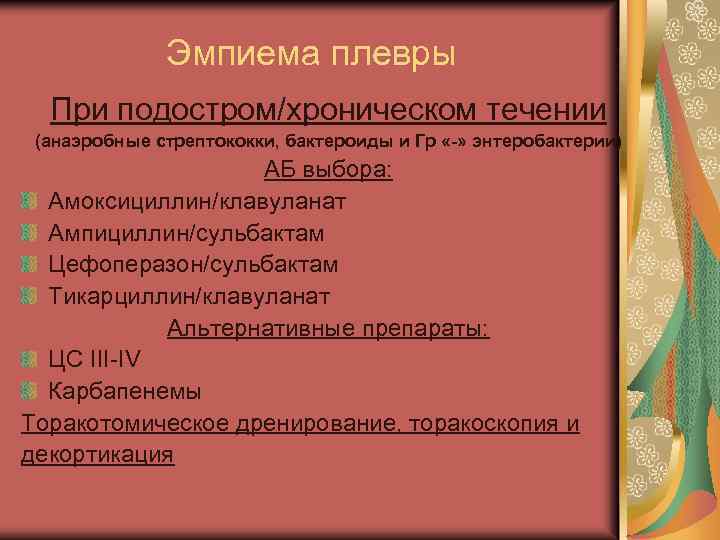 Эмпиема плевры

При подостром/хроническом течении

(анаэробные стрептококки, бактероиды и Гр «-» энтеробактерии)

АБ выбора:

Амоксициллин/клавуланат

Ампициллин/сульбактам

Цефоперазон/сульбактам

Тикарциллин/клавуланат

Альтернативные препараты:

ЦС III-IV

Карбапенемы

Торакотомическое дренирование, торакоскопия и декортикация